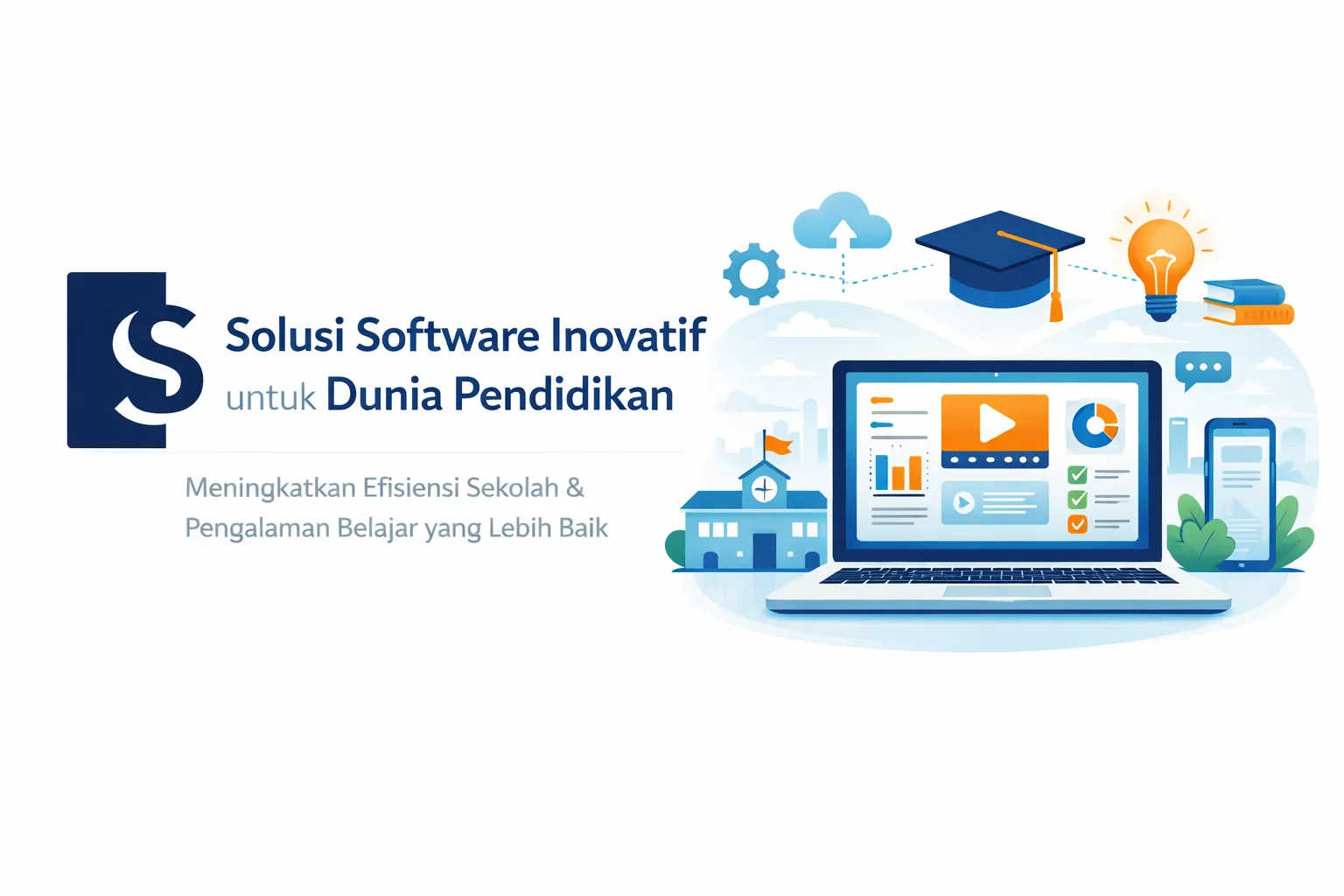 S

Solusi Software Inovatif
untuk Dunia Pendidikan

Meningkatkan Efisiensi Sekolah &
Pengalaman Belajar yang Lebih Baik